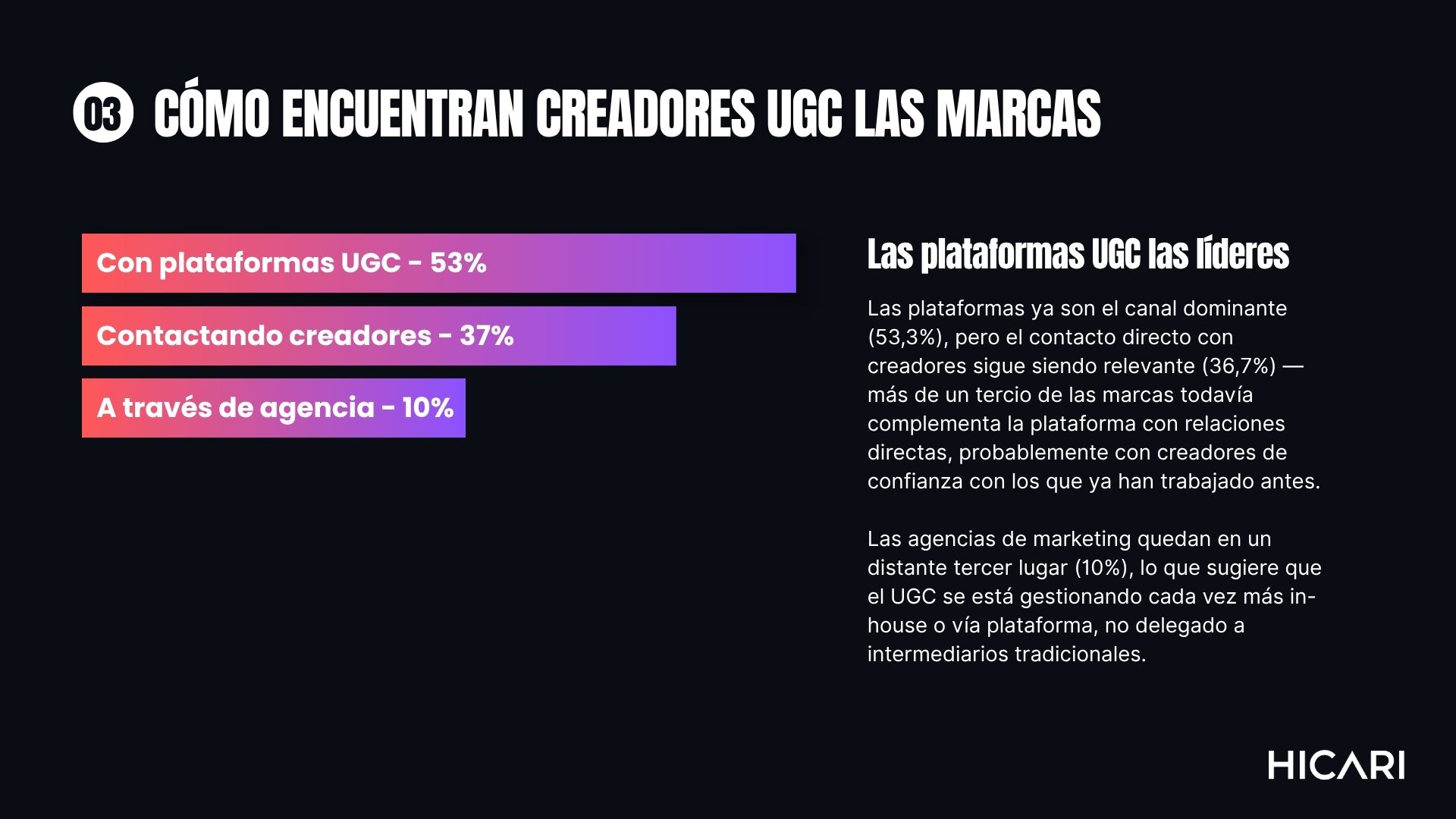 03 CÓMO ENCUENTRAN CREADORES UGC LAS MARCAS

Con plataformas UGC - 53%

Contactando creadores - 37%

A través de agencia - 10%

Las plataformas UGC las líderes

Las plataformas ya son el canal dominante (53,3%), pero el contacto directo con creadores sigue siendo relevante (36,7%) — más de un tercio de las marcas todavía complementa la plataforma con relaciones directas, probablemente con creadores de confianza con los que ya han trabajado antes.

Las agencias de marketing quedan en un distante tercer lugar (10%), lo que sugiere que el UGC se está gestionando cada vez más in-house o vía plataforma, no delegado a intermediarios tradicionales.

HICARI